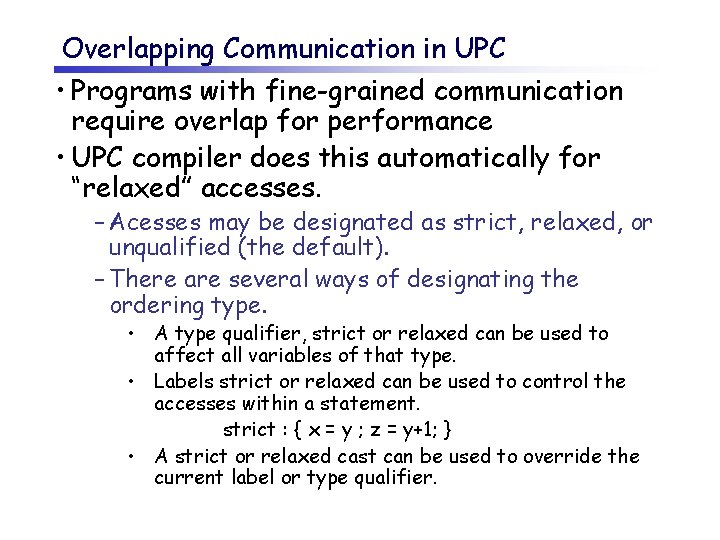 Overlapping Communication in UPC

• Programs with fine-grained communication require overlap for performance

• UPC compiler does this automatically for "relaxed" accesses.

– Acesses may be designated as strict, relaxed, or unqualified (the default).

– There are several ways of designating the ordering type.

• A type qualifier, strict or relaxed can be used to affect all variables of that type.

• Labels strict or relaxed can be used to control the accesses within a statement.

strict : { x = y ; z = y+1; }

• A strict or relaxed cast can be used to override the current label or type qualifier.